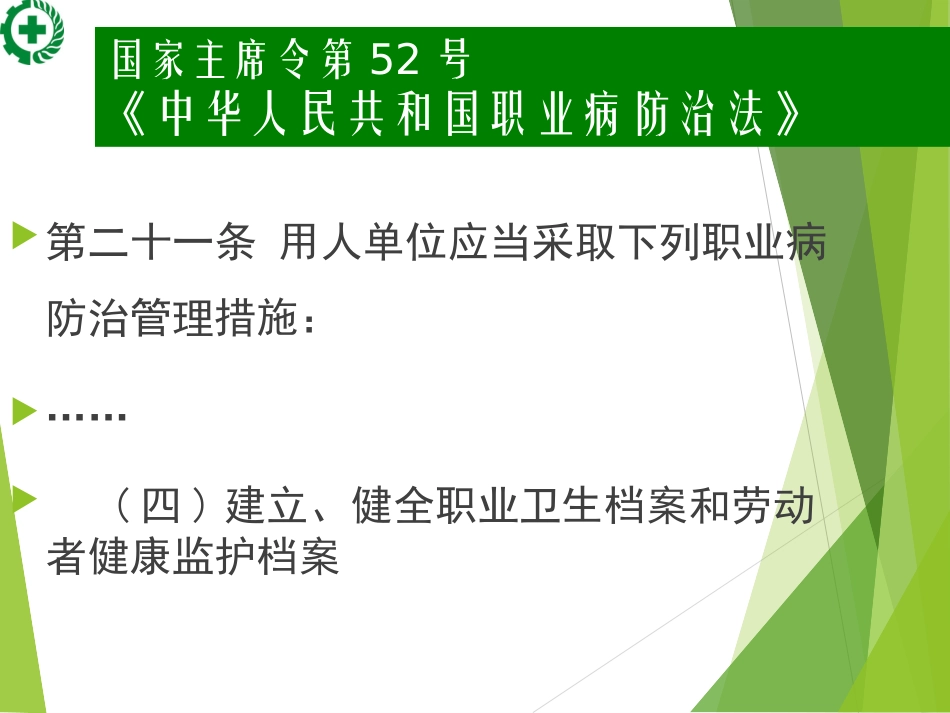 国家主席令第 52 号
《中华人民共和国职业病防治法》

第二十一条 用人单位应当采取下列职业病防治管理措施：

……

（四）建立、健全职业卫生档案和劳动者健康监护档案